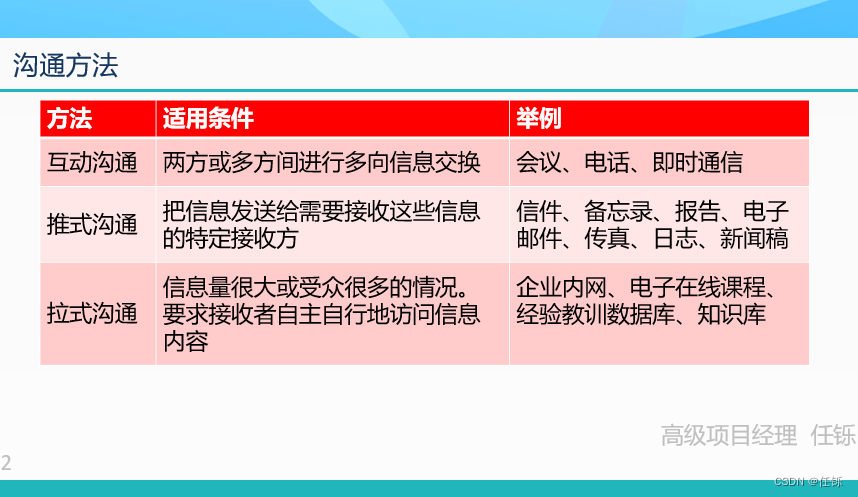 沟通方法

| 方法 | 适用条件 | 举例 |
|---|---|---|
| 互动沟通 | 两方或多方间进行多向信息交换 | 会议、电话、即时通信 |
| 推式沟通 | 把信息发送给需要接收这些信息的特定接收方 | 信件、备忘录、报告、电子邮件、传真、日志、新闻稿 |
| 拉式沟通 | 信息量很大或受众很多的情况。要求接收者自主自行地访问信息内容 | 企业内网、电子在线课程、经验教训数据库、知识库 |

高级项目经理 任铄

2

CSDN @任铄